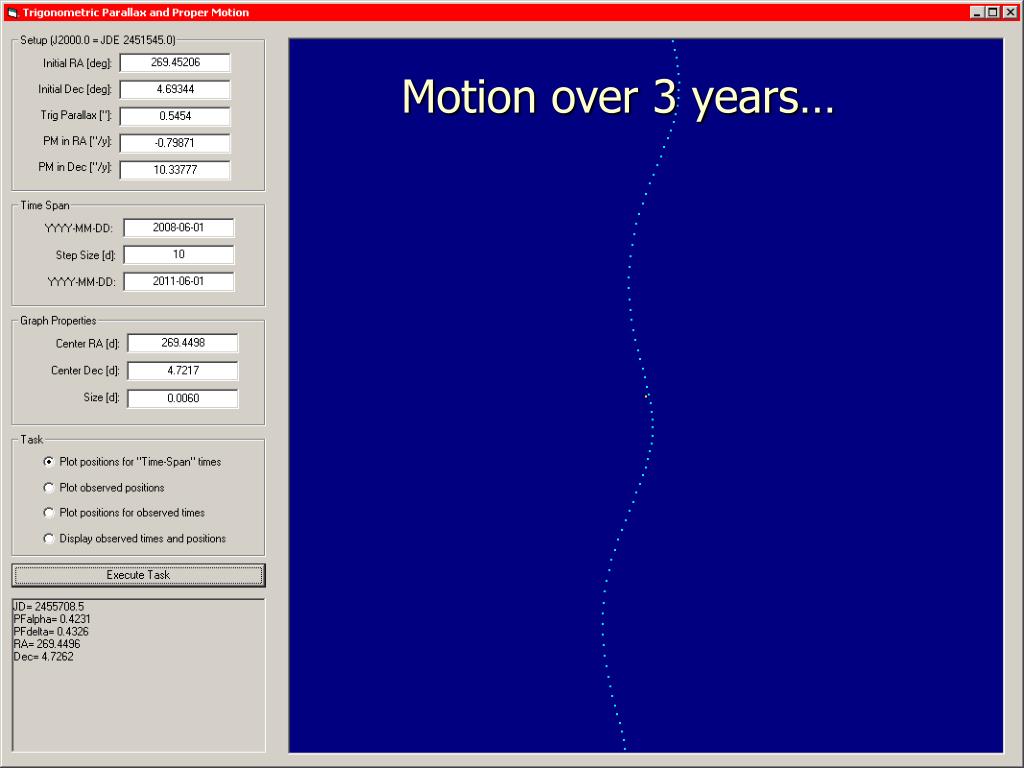 Trigonometric Parallax and Proper Motion

Setup (J2000.0 = JDE 2451545.0)
Initial RA [deg]: 269.45206
Initial Dec [deg]: 4.69344
Trig Parallax ["]: 0.5454
PM in RA ["/y]: -0.79871
PM in Dec ["/y]: 10.33777

Time Span
YYYY-MM-DD: 2008-06-01
Step Size [d]: 10
YYYY-MM-DD: 2011-06-01

Graph Properties
Center RA [d]: 269.4498
Center Dec [d]: 4.7217
Size [d]: 0.0060

Task
Plot positions for "Time-Span" times
Plot observed positions
Plot positions for observed times
Display observed times and positions

Execute Task

JD= 2455708.5
PFalpha= 0.4231
PFdelta= 0.4326
RA= 269.4496
Dec= 4.7262

Motion over 3 years…